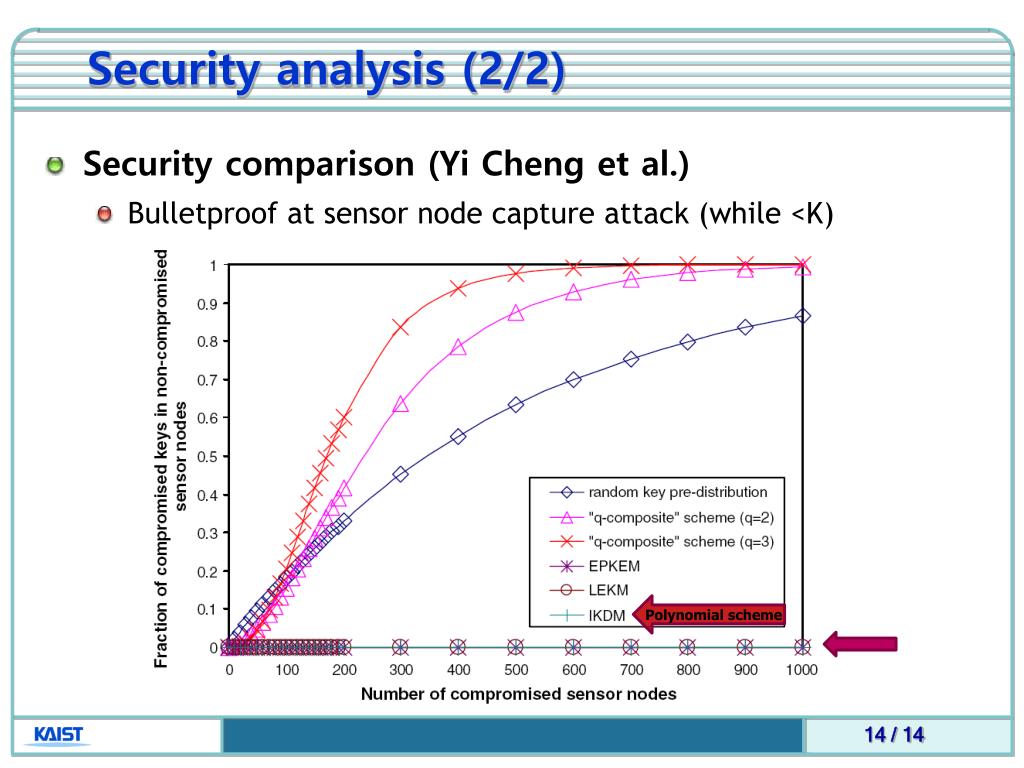 Security analysis (2/2)

Security comparison (Yi Cheng et al.)

Bulletproof at sensor node capture attack (while <K)

Fraction of compromised keys in non-compromised sensor nodes

1
0.9
0.8
0.7
0.6
0.5
0.4
0.3
0.2
0.1
0

0 100 200 300 400 500 600 700 800 900 1000

Number of compromised sensor nodes

random key pre-distribution
"q-composite" scheme (q=2)
"q-composite" scheme (q=3)
EPKEM
LEKM
IKDM

Polynomial scheme

KAIST

14 / 14